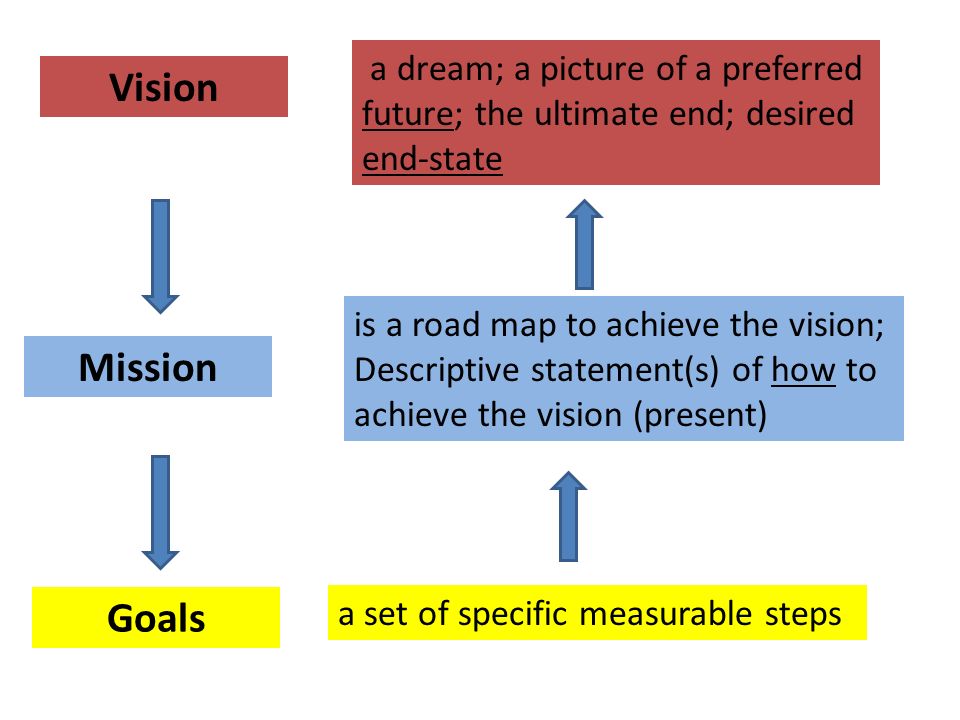 Vision

a dream; a picture of a preferred future; the ultimate end; desired end-state

Mission

is a road map to achieve the vision; Descriptive statement(s) of how to achieve the vision (present)

Goals

a set of specific measurable steps